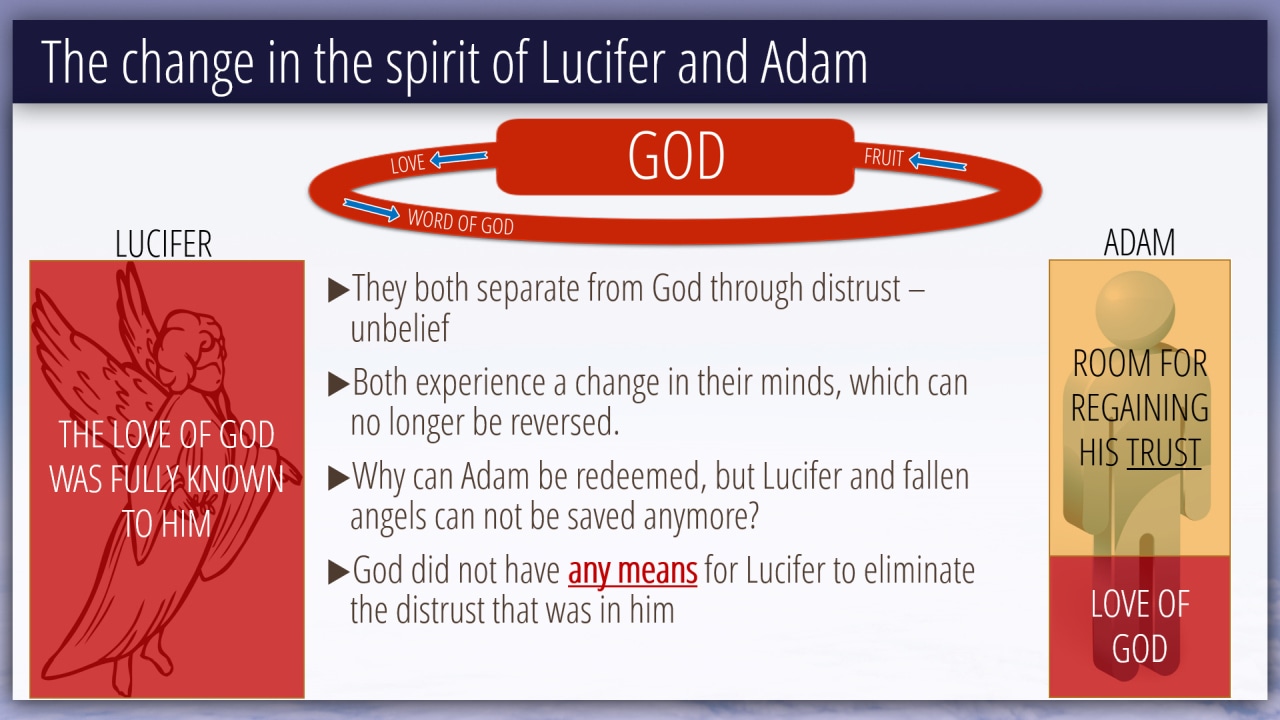 The change in the spirit of Lucifer and Adam

GOD

LOVE

FRUIT

WORD OF GOD

LUCIFER

THE LOVE OF GOD WAS FULLY KNOWN TO HIM

▶They both separate from God through distrust – unbelief

▶Both experience a change in their minds, which can no longer be reversed.

▶Why can Adam be redeemed, but Lucifer and fallen angels can not be saved anymore?

▶God did not have any means for Lucifer to eliminate the distrust that was in him

ADAM

ROOM FOR REGAINING HIS TRUST

LOVE OF GOD